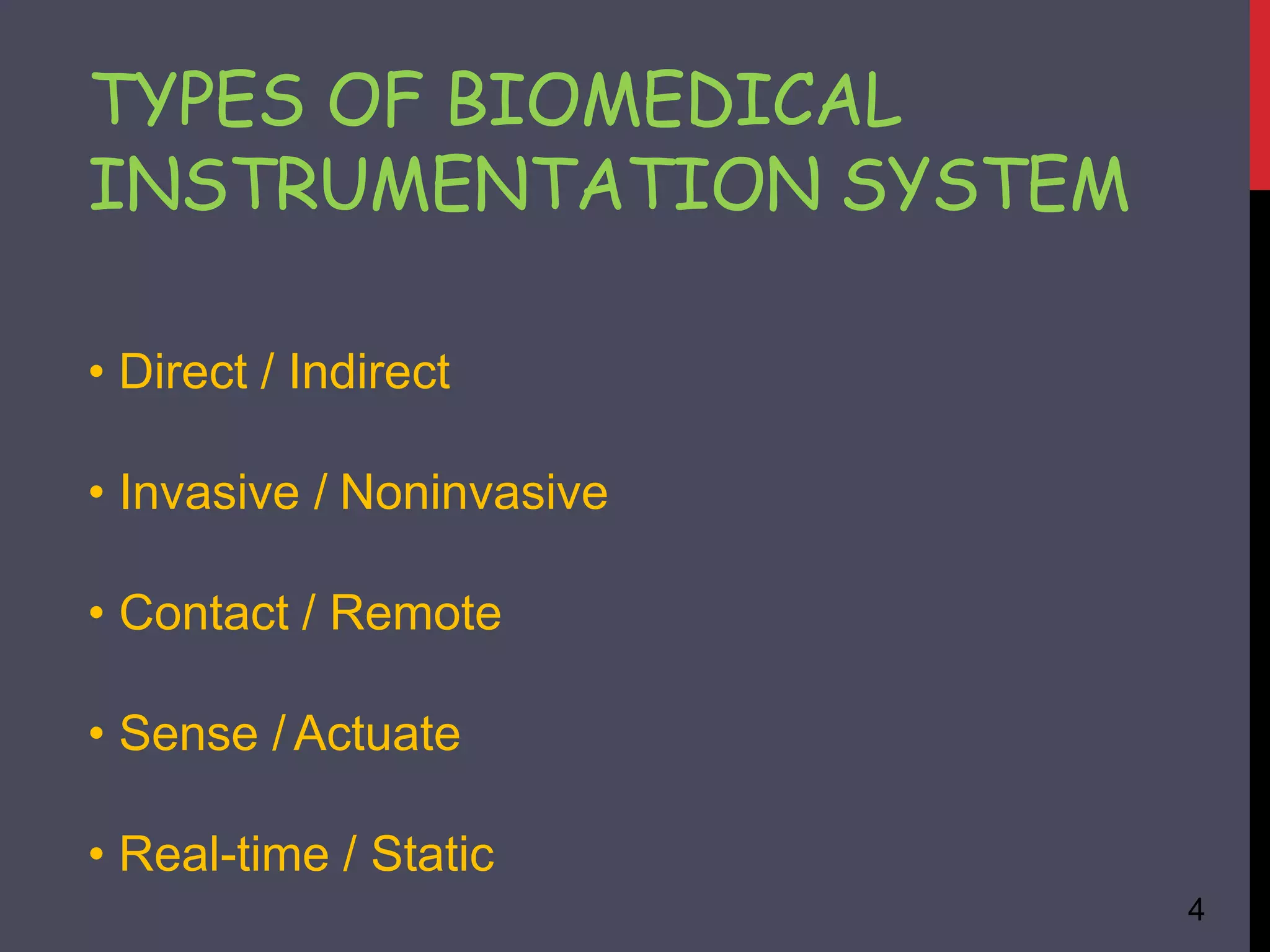 TYPES OF BIOMEDICAL INSTRUMENTATION SYSTEM

• Direct / Indirect

• Invasive / Noninvasive

• Contact / Remote

• Sense / Actuate

• Real-time / Static

4